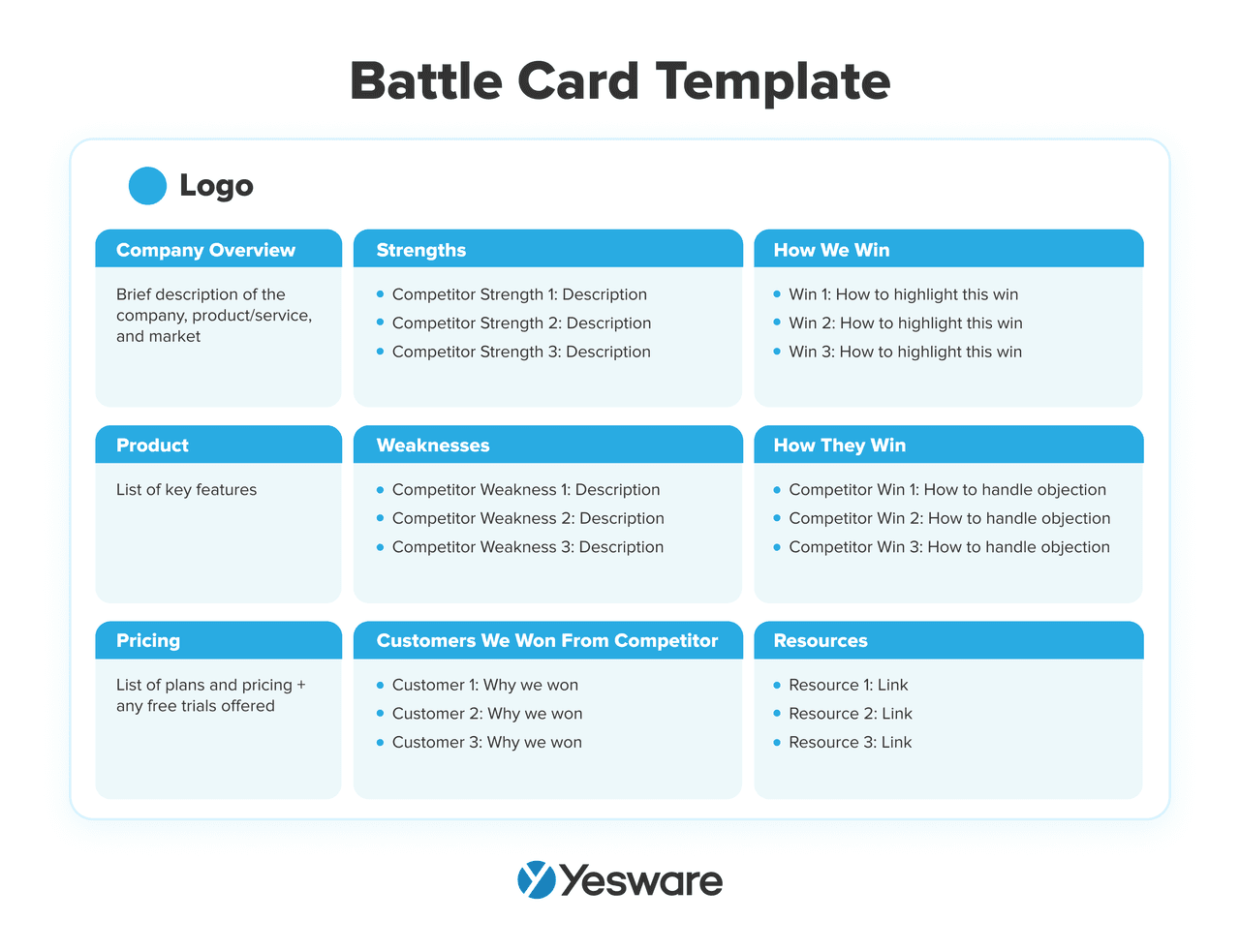 Battle Card Template

Logo

Company Overview

Brief description of the company, product/service, and market

Strengths

- Competitor Strength 1: Description
- Competitor Strength 2: Description
- Competitor Strength 3: Description

How We Win

- Win 1: How to highlight this win
- Win 2: How to highlight this win
- Win 3: How to highlight this win

Product

List of key features

Weaknesses

- Competitor Weakness 1: Description
- Competitor Weakness 2: Description
- Competitor Weakness 3: Description

How They Win

- Competitor Win 1: How to handle objection
- Competitor Win 2: How to handle objection
- Competitor Win 3: How to handle objection

Pricing

List of plans and pricing + any free trials offered

Customers We Won From Competitor

- Customer 1: Why we won
- Customer 2: Why we won
- Customer 3: Why we won

Resources

- Resource 1: Link
- Resource 2: Link
- Resource 3: Link

Yesware